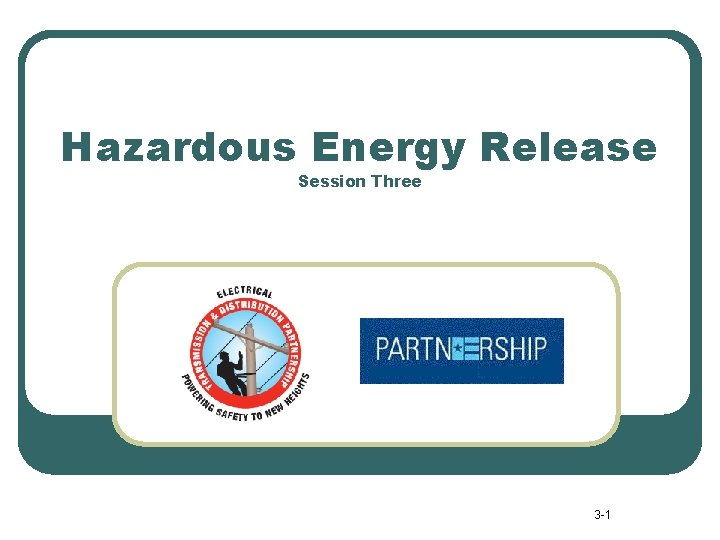 Hazardous Energy Release
Session Three

ELECTRICAL
TRANSMISSION & DISTRIBUTION PARTNERSHIP
POWERING SAFETY TO NEW HEIGHTS

PARTNERSHIP

3-1